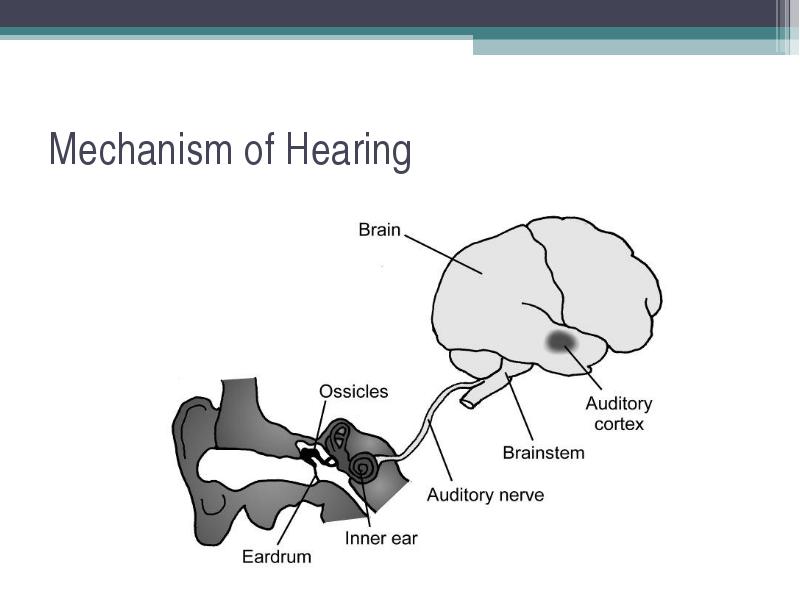 Mechanism of Hearing

Brain

Ossicles

Auditory cortex

Brainstem

Auditory nerve

Inner ear

Eardrum